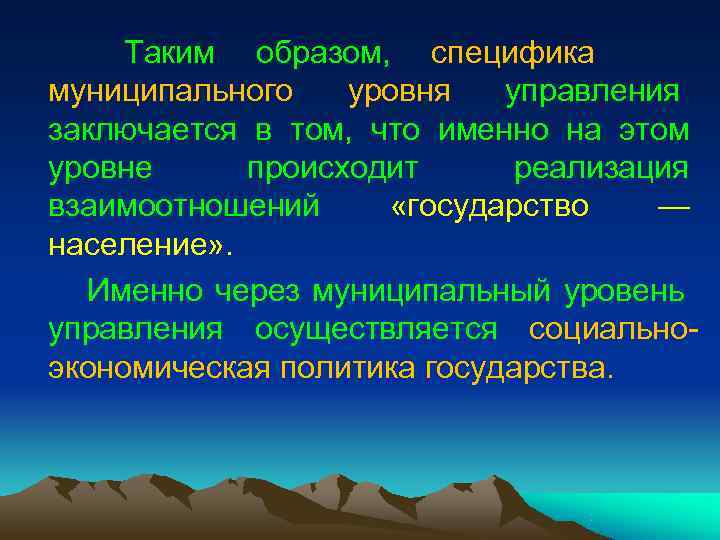 Таким образом, специфика муниципального уровня управления заключается в том, что именно на этом уровне происходит реализация взаимоотношений «государство — население».

Именно через муниципальный уровень управления осуществляется социально-экономическая политика государства.